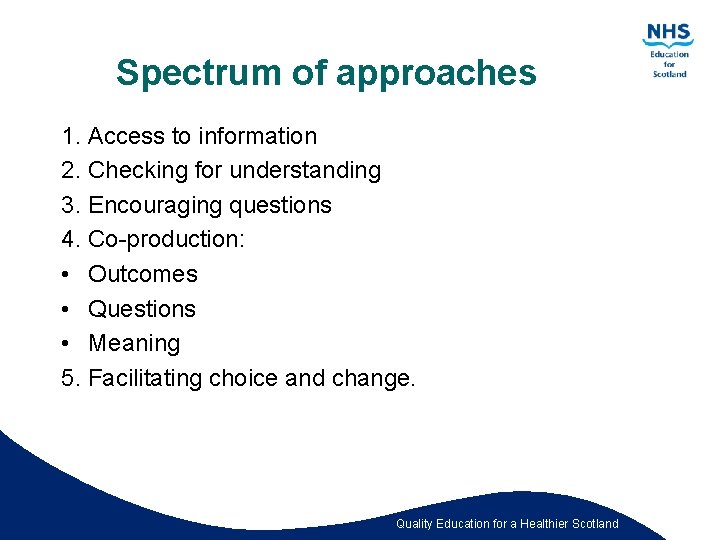 NHS
Education
for
Scotland

Spectrum of approaches

1. Access to information
2. Checking for understanding
3. Encouraging questions
4. Co-production:
• Outcomes
• Questions
• Meaning
5. Facilitating choice and change.

Quality Education for a Healthier Scotland